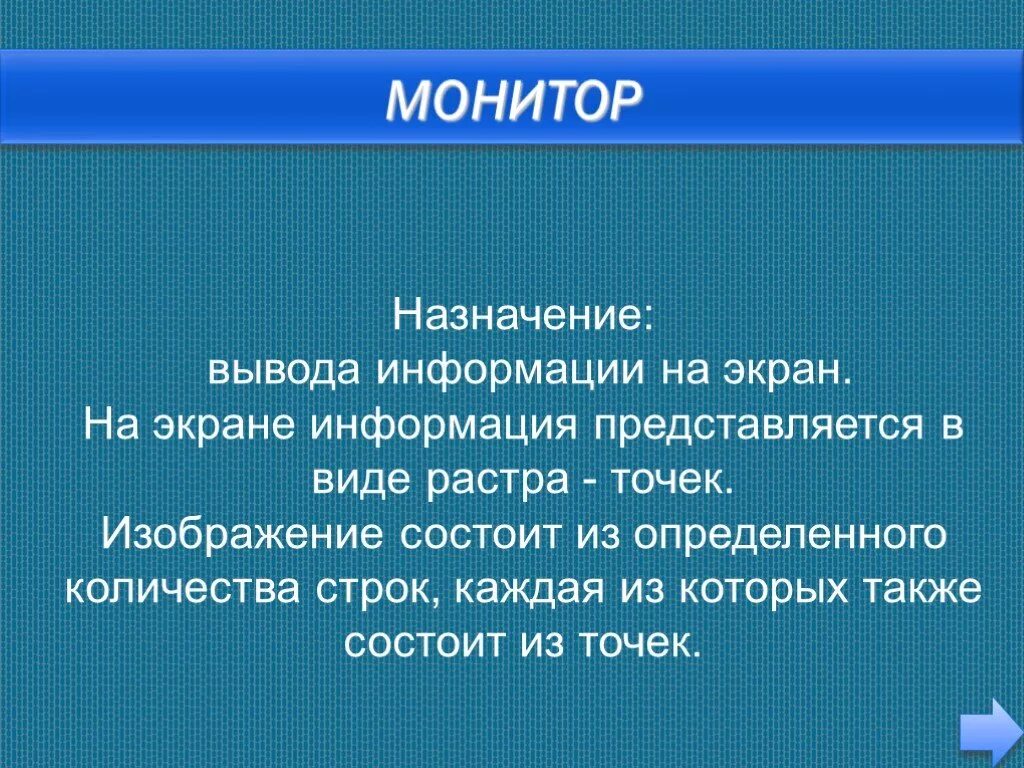 МОНИТОР

Назначение:
вывода информации на экран.
На экране информация представляется в виде растра - точек.
Изображение состоит из определенного количества строк, каждая из которых также состоит из точек.